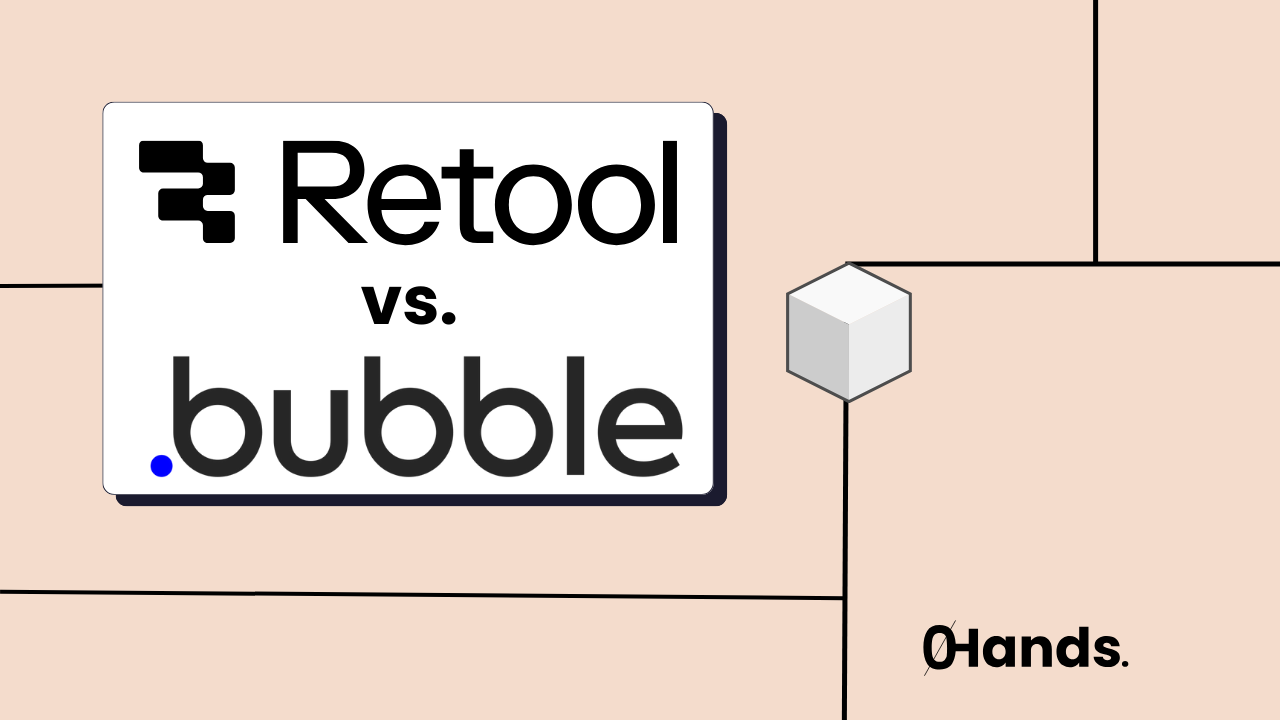 Retool
vs.
.bubble

0Hands.